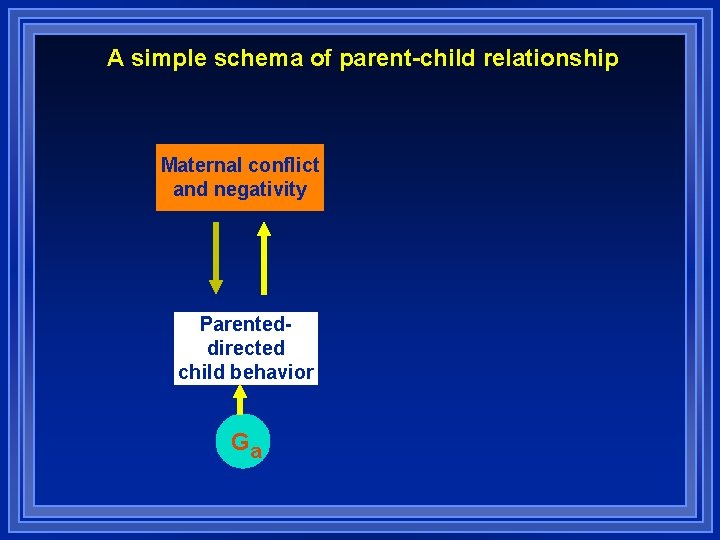 A simple schema of parent-child relationship

Maternal conflict and negativity

Parented-directed child behavior

$G_a$